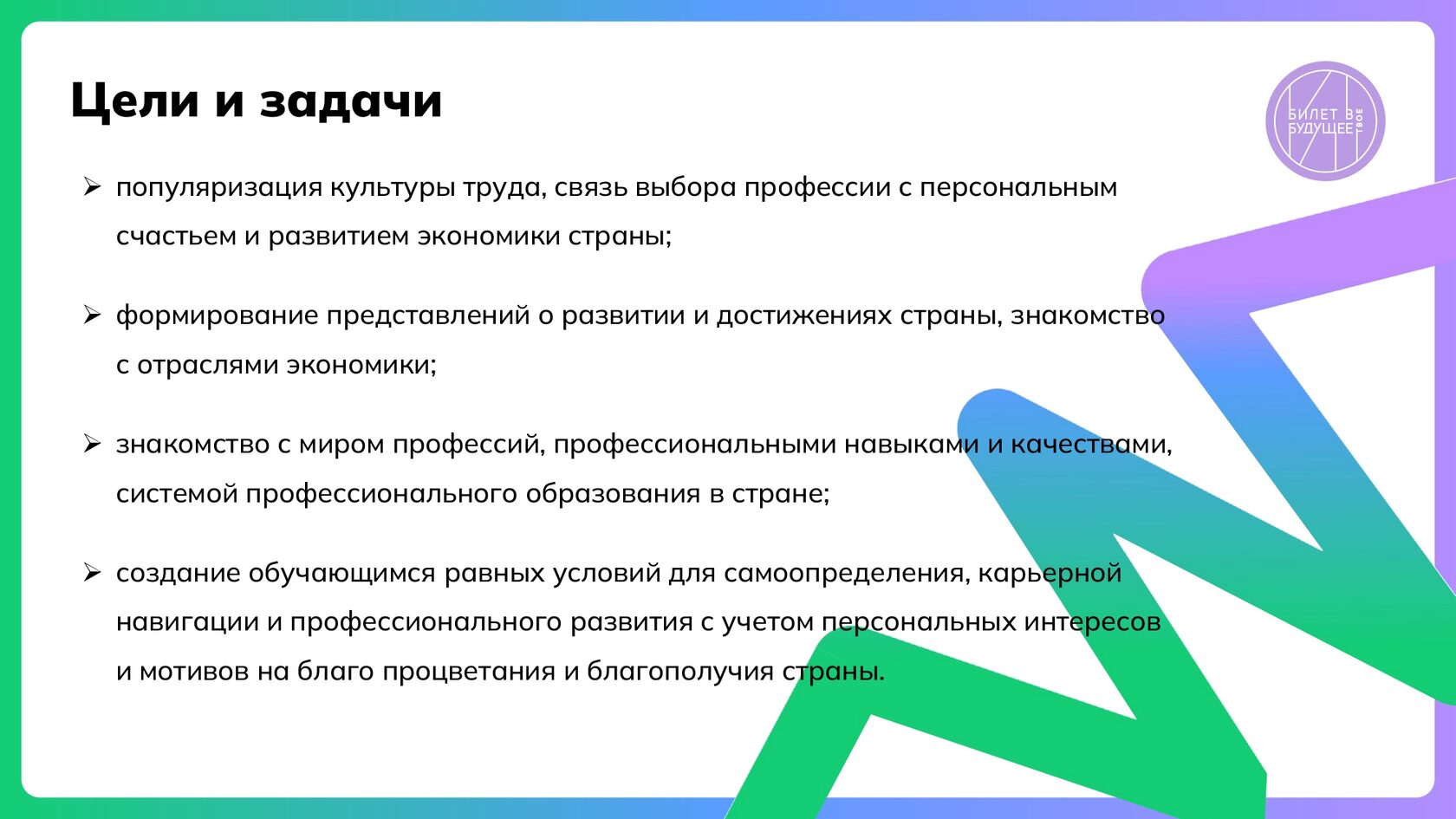 Цели и задачи

БИЛЕТ В БУДУЩЕЕ ТВОЕ

➢ популяризация культуры труда, связь выбора профессии с персональным счастьем и развитием экономики страны;

➢ формирование представлений о развитии и достижениях страны, знакомство с отраслями экономики;

➢ знакомство с миром профессий, профессиональными навыками и качествами, системой профессионального образования в стране;

➢ создание обучающимся равных условий для самоопределения, карьерной навигации и профессионального развития с учетом персональных интересов и мотивов на благо процветания и благополучия страны.